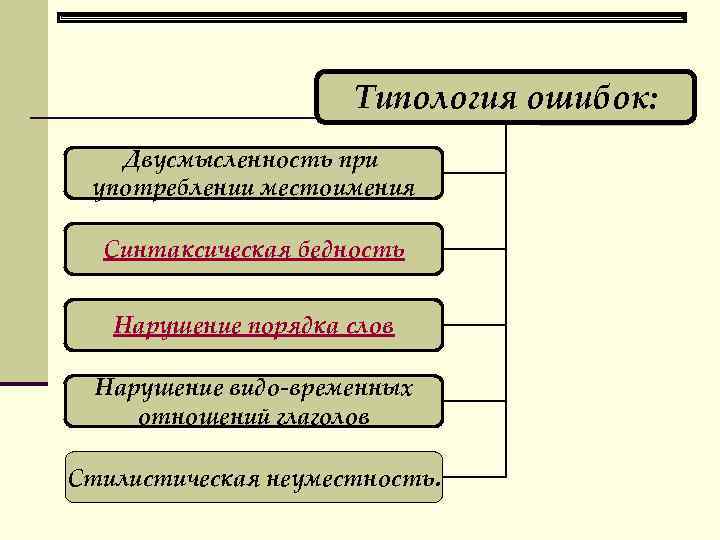 Типология ошибок:

Двусмысленность при употреблении местоимения

Синтаксическая бедность

Нарушение порядка слов

Нарушение видо-временных отношений глаголов

Стилистическая неуместность.